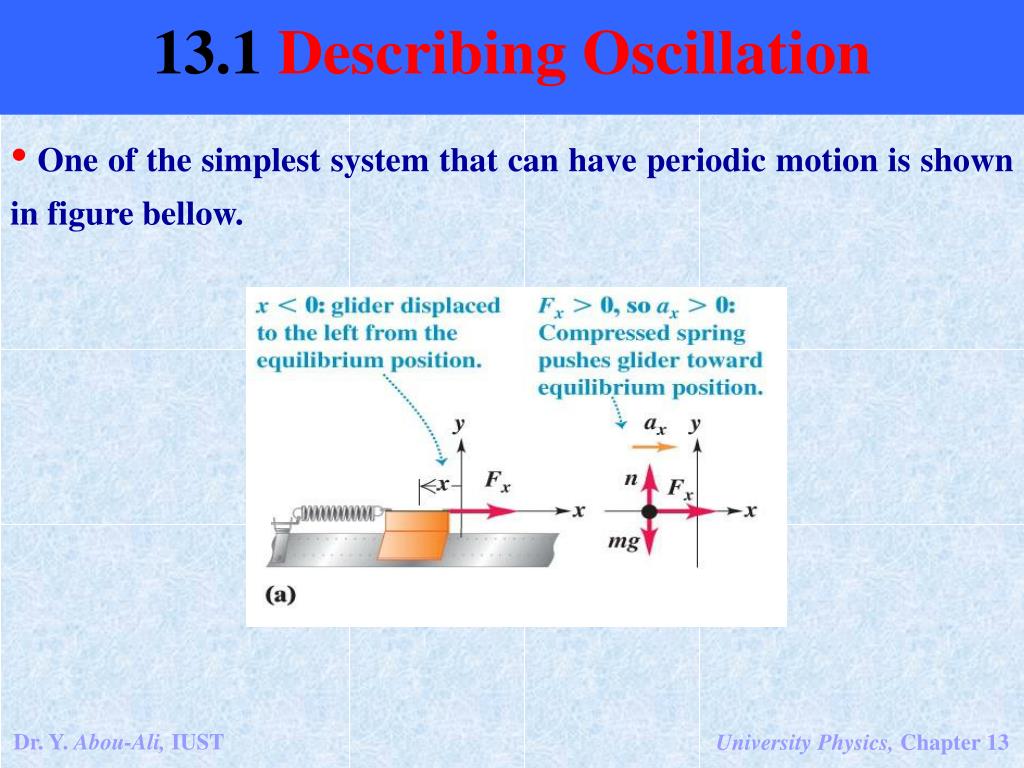 13.1 Describing Oscillation

• One of the simplest system that can have periodic motion is shown in figure bellow.

$x < 0$: glider displaced to the left from the equilibrium position.

$F_x > 0$, so $a_x > 0$: Compressed spring pushes glider toward equilibrium position.

$y$

$x$

$F_x$

$x$

$a_x$

$y$

$n$

$F_x$

$x$

$mg$

(a)

Dr. Y. Abou-Ali, IUST

University Physics, Chapter 13